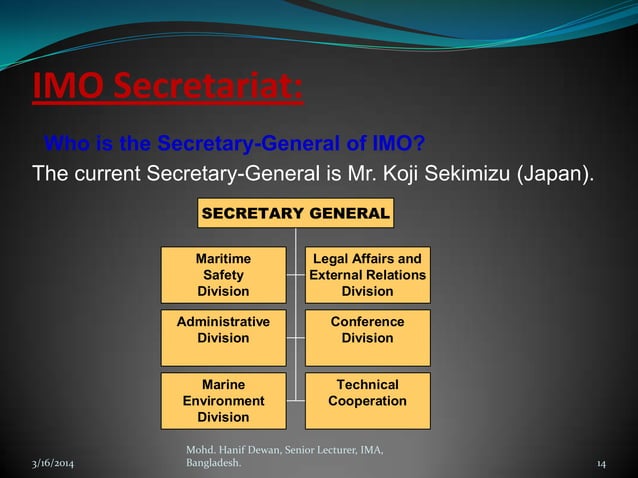 IMO Secretariat:

Who is the Secretary-General of IMO?

The current Secretary-General is Mr. Koji Sekimizu (Japan).

SECRETARY GENERAL

Maritime Safety Division

Legal Affairs and External Relations Division

Administrative Division

Conference Division

Marine Environment Division

Technical Cooperation

3/16/2014

Mohd. Hanif Dewan, Senior Lecturer, IMA, Bangladesh.

14